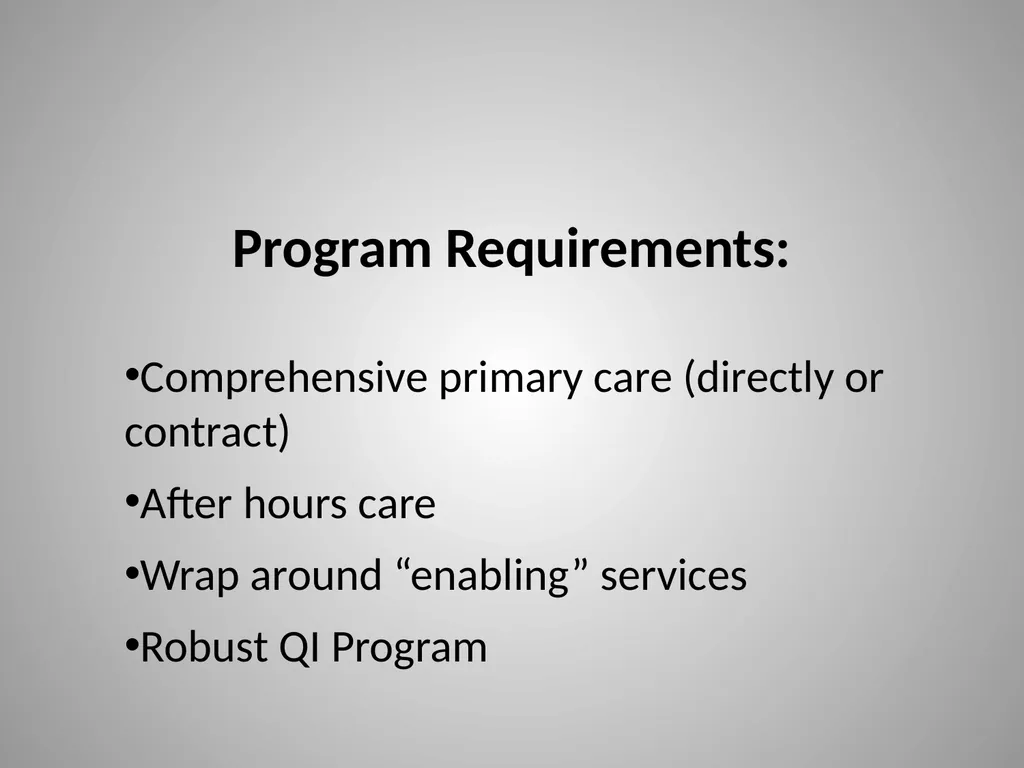 Program Requirements:

•Comprehensive primary care (directly or contract)

•After hours care

•Wrap around “enabling” services

•Robust QI Program